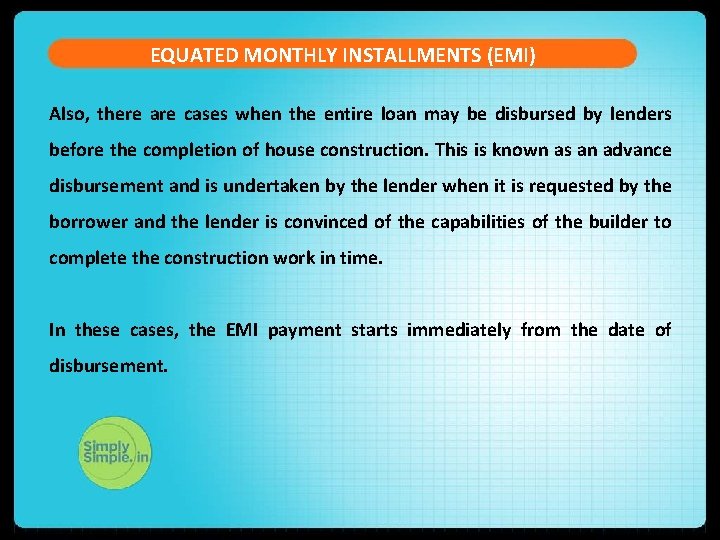 EQUATED MONTHLY INSTALLMENTS (EMI)

Also, there are cases when the entire loan may be disbursed by lenders before the completion of house construction. This is known as an advance disbursement and is undertaken by the lender when it is requested by the borrower and the lender is convinced of the capabilities of the builder to complete the construction work in time.

In these cases, the EMI payment starts immediately from the date of disbursement.

Simply Simple.in